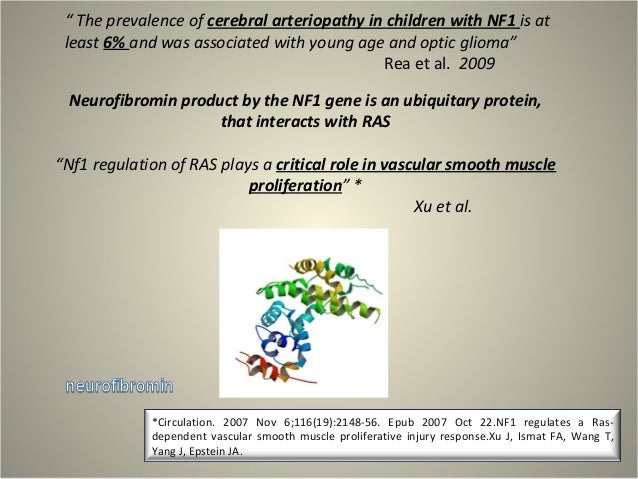 " The prevalence of cerebral arteriopathy in children with NF1 is at least 6% and was associated with young age and optic glioma"
Rea et al. 2009

Neurofibromin product by the NF1 gene is an ubiquitary protein, that interacts with RAS

"Nf1 regulation of RAS plays a critical role in vascular smooth muscle proliferation" *
Xu et al.

neurofibromin

*Circulation. 2007 Nov 6;116(19):2148-56. Epub 2007 Oct 22.NF1 regulates a Ras-dependent vascular smooth muscle proliferative injury response.Xu J, Ismat FA, Wang T, Yang J, Epstein JA.